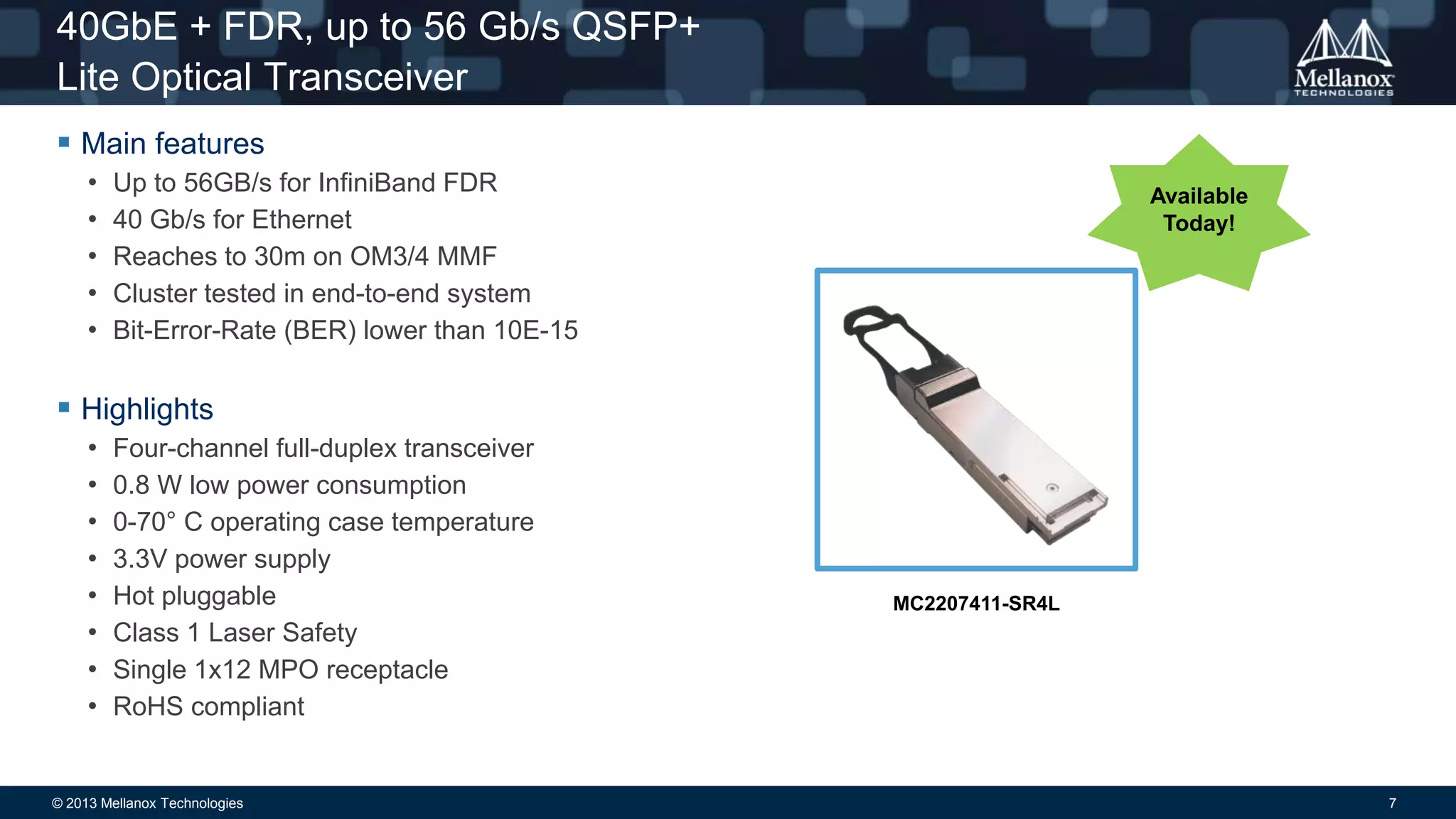 40GbE + FDR, up to 56 Gb/s QSFP+ Lite Optical Transceiver

Mellanox
TECHNOLOGIES

▪ Main features
• Up to 56GB/s for InfiniBand FDR
• 40 Gb/s for Ethernet
• Reaches to 30m on OM3/4 MMF
• Cluster tested in end-to-end system
• Bit-Error-Rate (BER) lower than 10E-15

▪ Highlights
• Four-channel full-duplex transceiver
• 0.8 W low power consumption
• 0-70° C operating case temperature
• 3.3V power supply
• Hot pluggable
• Class 1 Laser Safety
• Single 1x12 MPO receptacle
• RoHS compliant

Available Today!

MC2207411-SR4L

© 2013 Mellanox Technologies

7